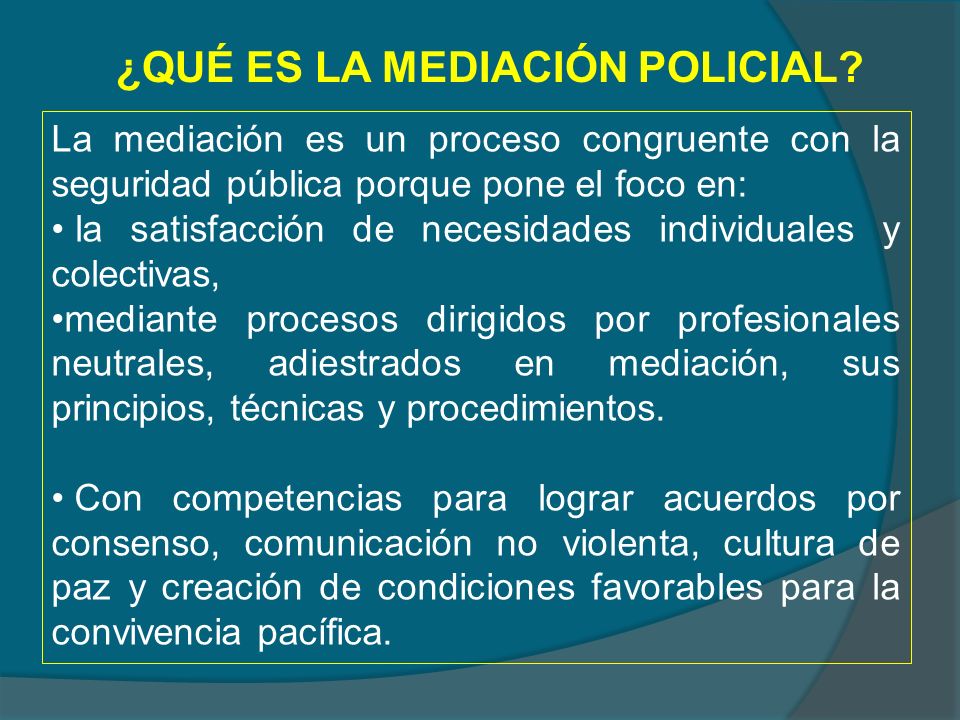 ¿QUÉ ES LA MEDIACIÓN POLICIAL?

La mediación es un proceso congruente con la seguridad pública porque pone el foco en:
• la satisfacción de necesidades individuales y colectivas,
•mediante procesos dirigidos por profesionales neutrales, adiestrados en mediación, sus principios, técnicas y procedimientos.

• Con competencias para lograr acuerdos por consenso, comunicación no violenta, cultura de paz y creación de condiciones favorables para la convivencia pacífica.